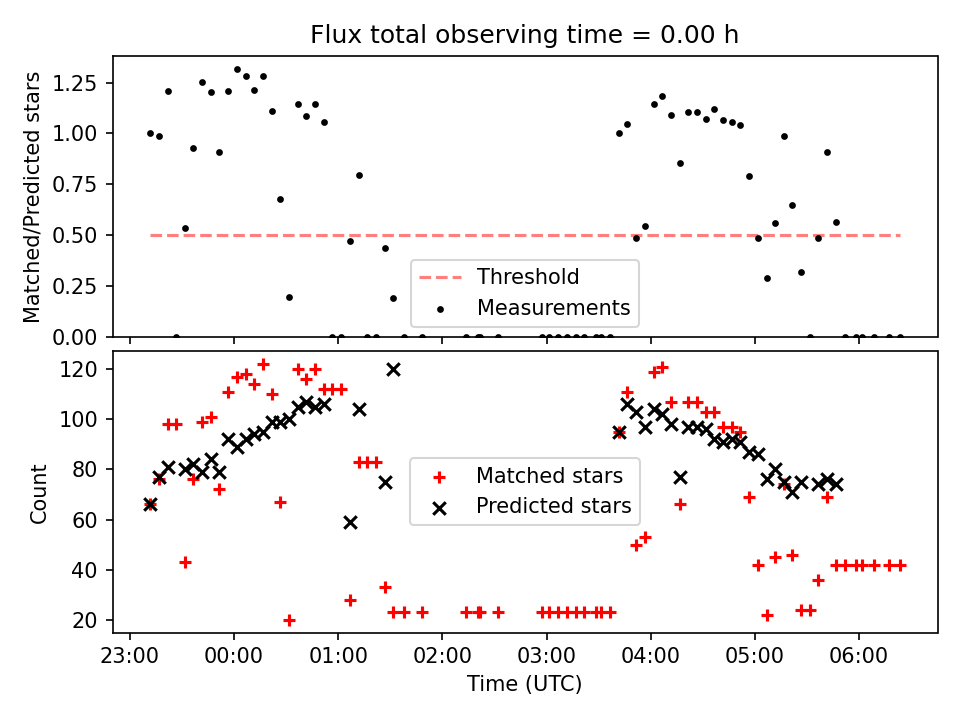 Flux total observing time = 0.00 h

Matched/Predicted stars

1.25
1.00
0.75
0.50
0.25
0.00

Threshold
Measurements

Count

120
100
80
60
40
20

Matched stars
Predicted stars

23:00
00:00
01:00
02:00
03:00
04:00
05:00
06:00

Time (UTC)